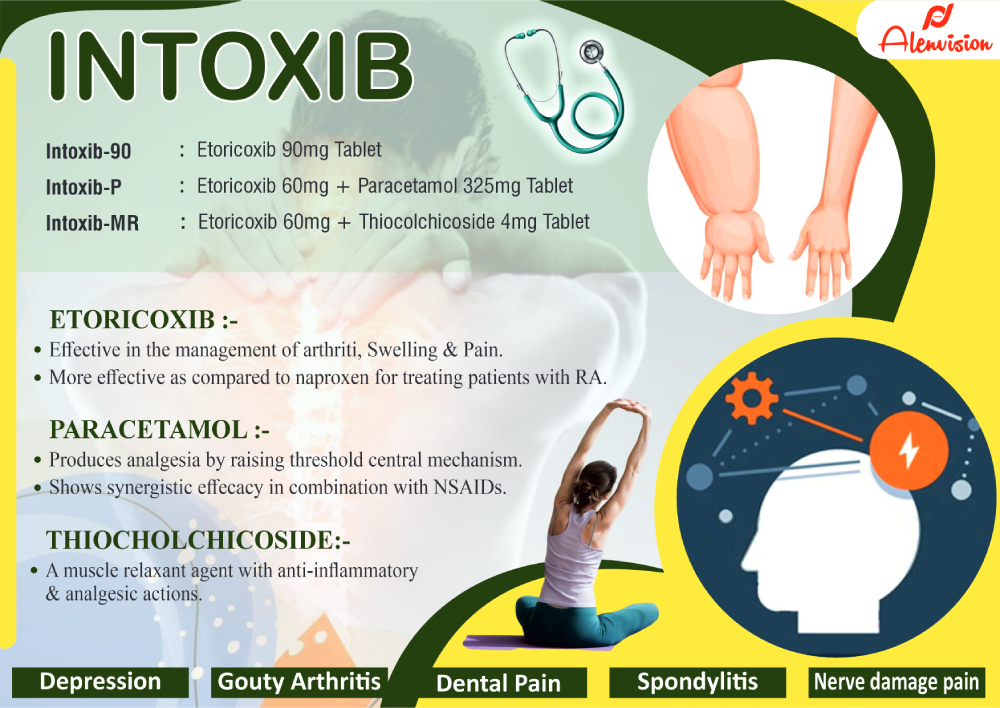 Alenvision

INTOXIB

Intoxib-90 : Etoricoxib 90mg Tablet
Intoxib-P : Etoricoxib 60mg + Paracetamol 325mg Tablet
Intoxib-MR : Etoricoxib 60mg + Thiocolchicoside 4mg Tablet

ETORICOXIB :-
• Effective in the management of arthriti, Swelling & Pain.
• More effective as compared to naproxen for treating patients with RA.

PARACETAMOL :-
• Produces analgesia by raising threshold central mechanism.
• Shows synergistic effecacy in combination with NSAIDs.

THIOCHOLCHICOSIDE:-
• A muscle relaxant agent with anti-inflammatory & analgesic actions.

Depression
Gouty Arthritis
Dental Pain
Spondylitis
Nerve damage pain